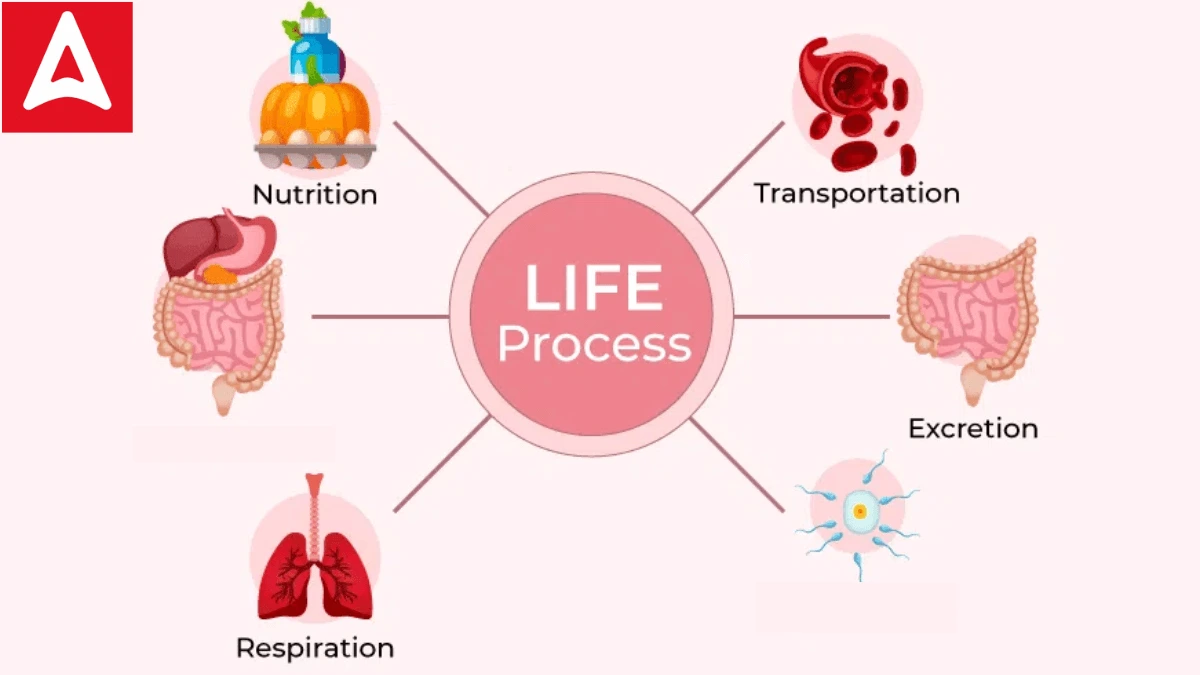 Nutrition

Transportation

LIFE Process

Excretion

Respiration